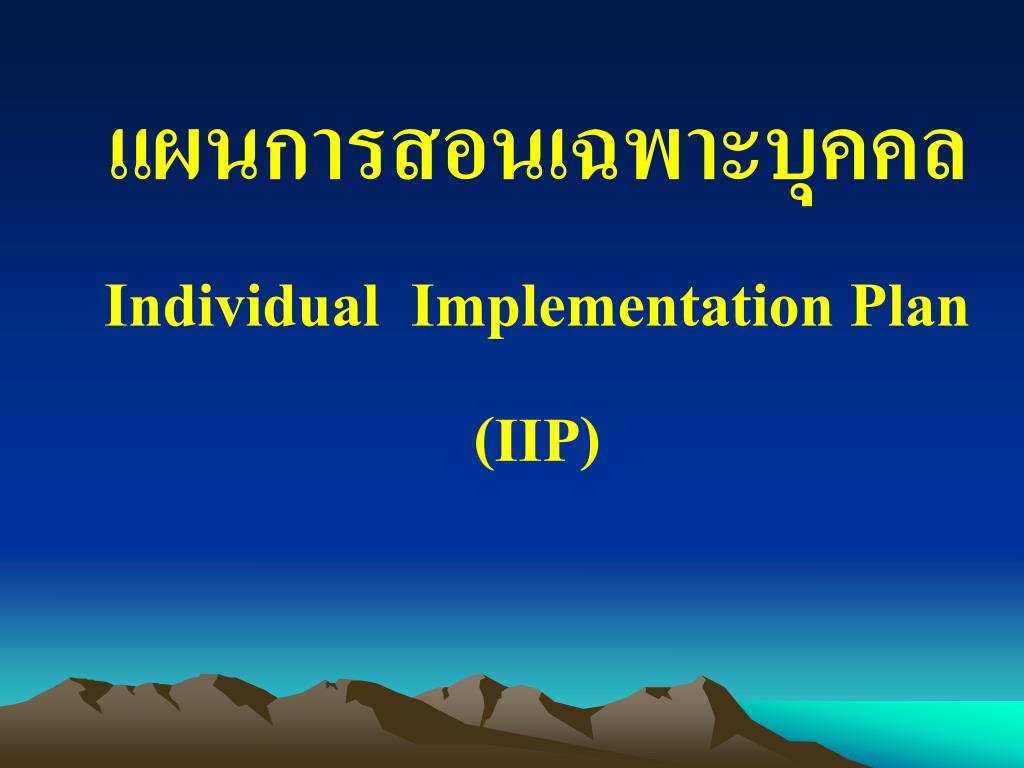 แผนการสอนเฉพาะบุคคล

Individual Implementation Plan

(IIP)